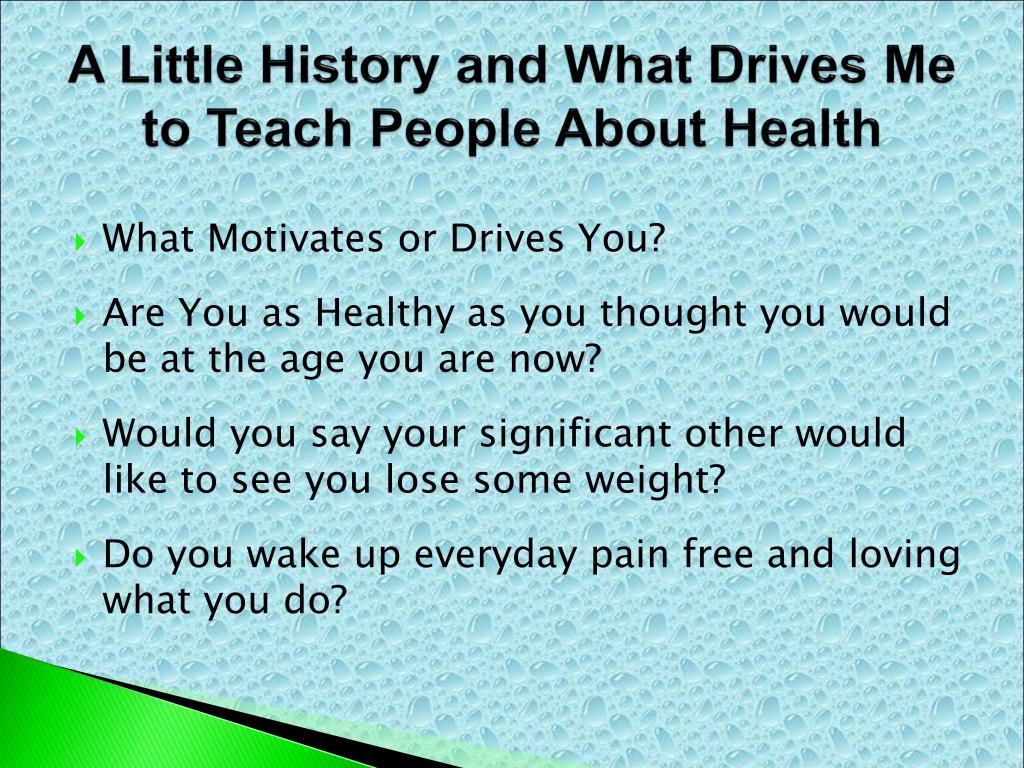 A Little History and What Drives Me to Teach People About Health

What Motivates or Drives You?

Are You as Healthy as you thought you would be at the age you are now?

Would you say your significant other would like to see you lose some weight?

Do you wake up everyday pain free and loving what you do?